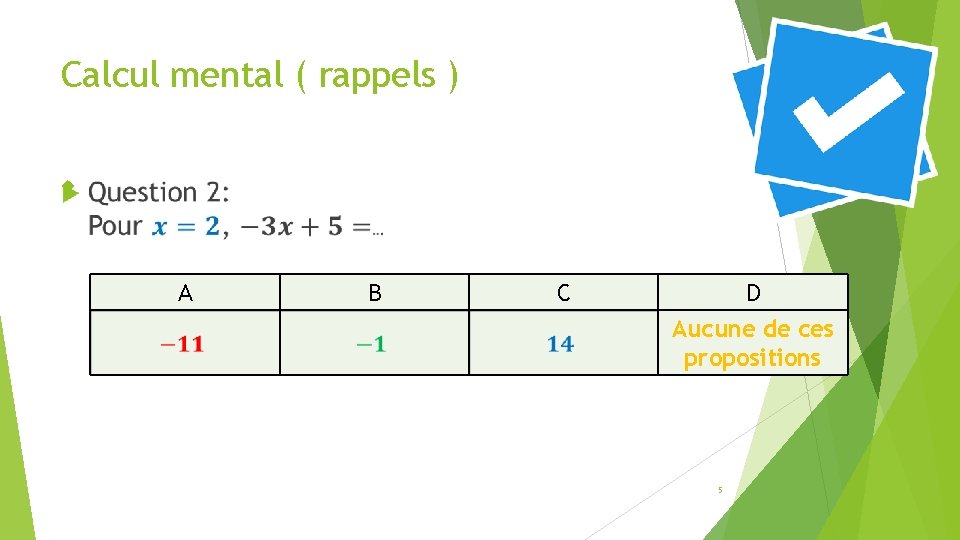 Calcul mental ( rappels )

Question 2:
Pour $x = 2$, $-3x + 5 =$…

| A | B | C | D |
|---|---|---|---|
| $-11$ | $-1$ | $14$ | Aucune de ces propositions |

5